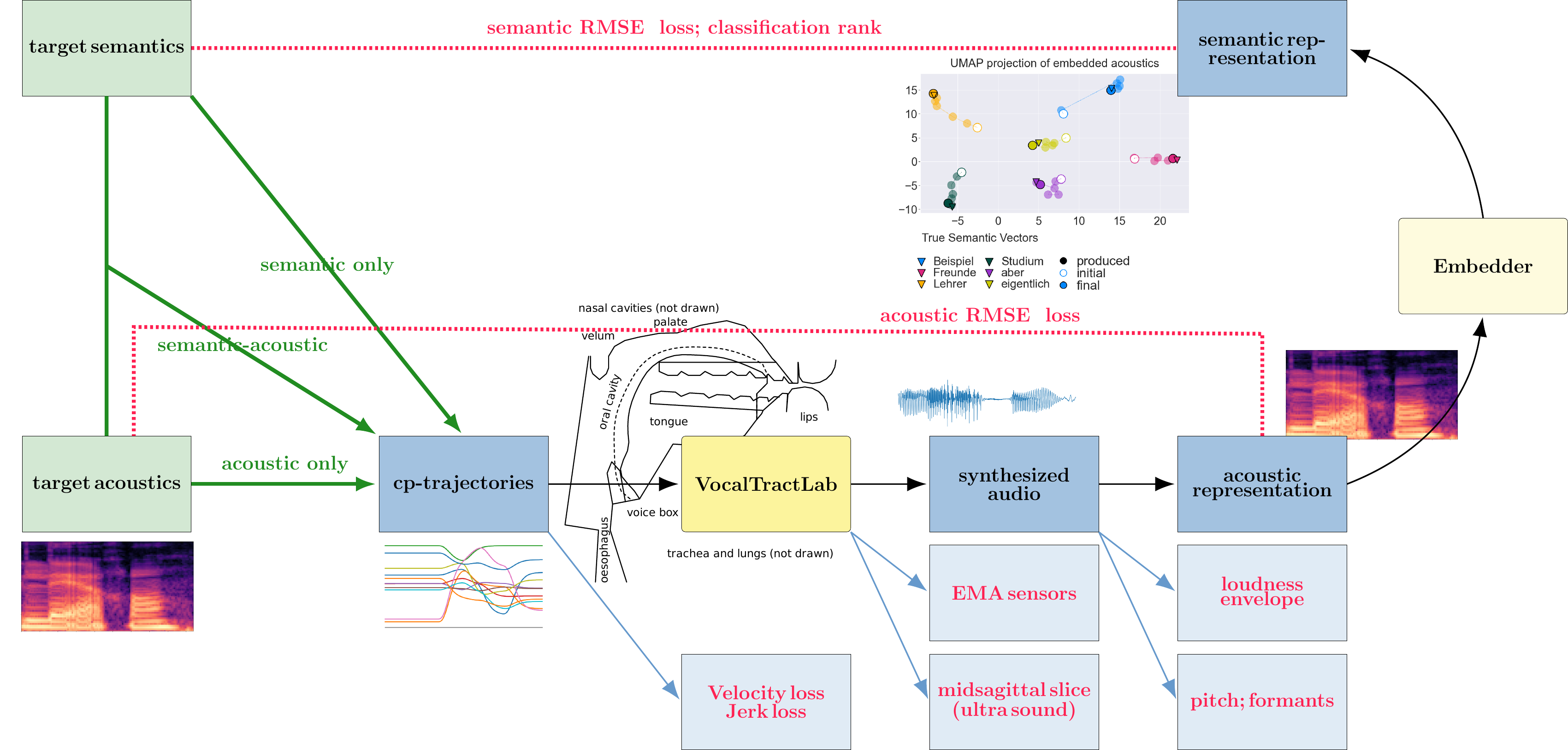 target semantics

semantic RMSE loss; classification rank

semantic representation

UMAP projection of embedded acoustics

15
10
5
0
−5
−10
−5
0
5
10
15
20

True Semantic Vectors

Beispiel
Freunde
Lehrer
Studium
aber
eigentlich
produced
initial
final

Embedder

semantic only

semantic-acoustic

acoustic RMSE loss

nasal cavities (not drawn)
palate
velum
oral cavity
tongue
lips
voice box
oesophagus
trachea and lungs (not drawn)

target acoustics

acoustic only

cp-trajectories

VocalTractLab

synthesized audio

acoustic representation

EMA sensors

loudness envelope

Velocity loss
Jerk loss

midsagittal slice (ultra sound)

pitch; formants